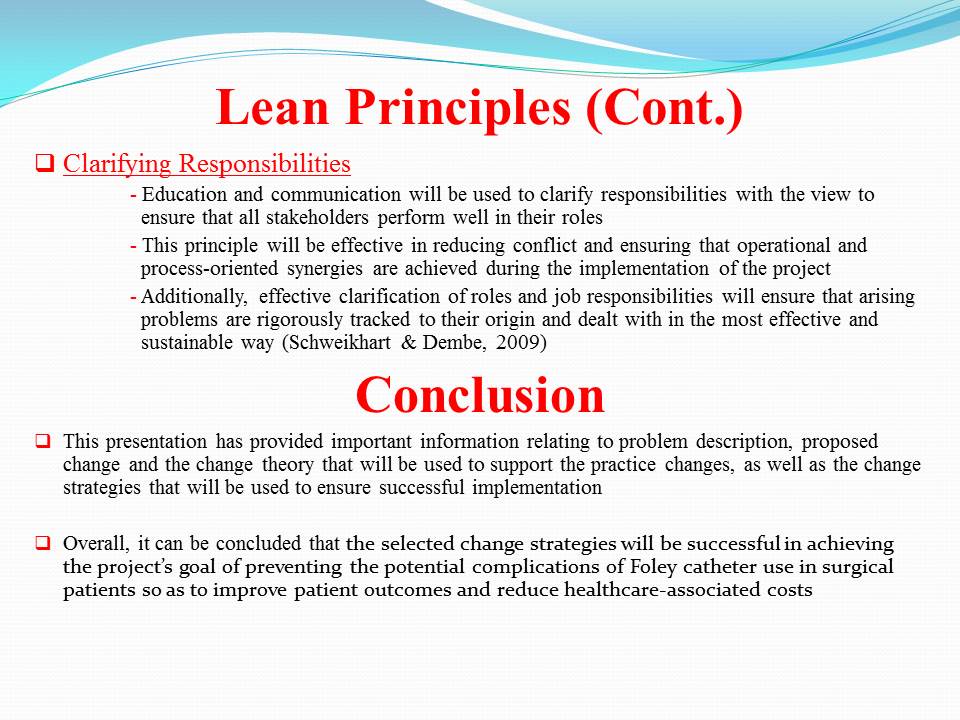 Lean Principles (Cont.)

❑ Clarifying Responsibilities

- Education and communication will be used to clarify responsibilities with the view to ensure that all stakeholders perform well in their roles

- This principle will be effective in reducing conflict and ensuring that operational and process-oriented synergies are achieved during the implementation of the project

- Additionally, effective clarification of roles and job responsibilities will ensure that arising problems are rigorously tracked to their origin and dealt with in the most effective and sustainable way (Schweikhart & Dembe, 2009)

Conclusion

❑ This presentation has provided important information relating to problem description, proposed change and the change theory that will be used to support the practice changes, as well as the change strategies that will be used to ensure successful implementation

❑ Overall, it can be concluded that the selected change strategies will be successful in achieving the project's goal of preventing the potential complications of Foley catheter use in surgical patients so as to improve patient outcomes and reduce healthcare-associated costs